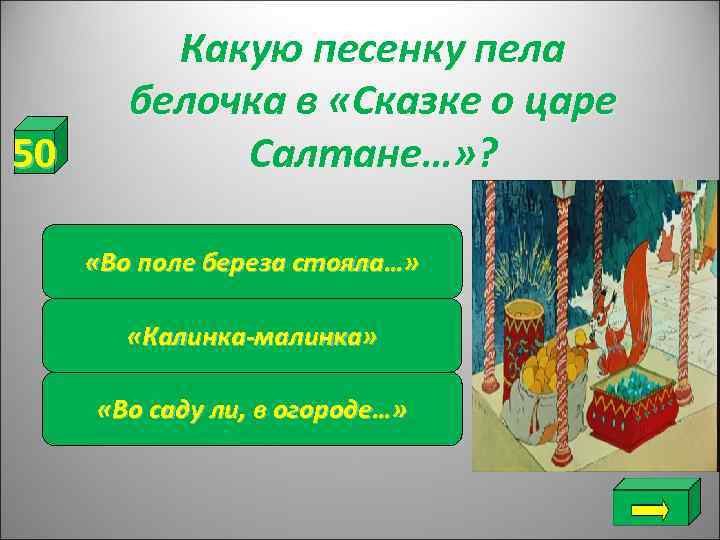 Какую песенку пела белочка в «Сказке о царе Салтане…»?

50

«Во поле береза стояла…»

«Калинка-малинка»

«Во саду ли, в огороде…»